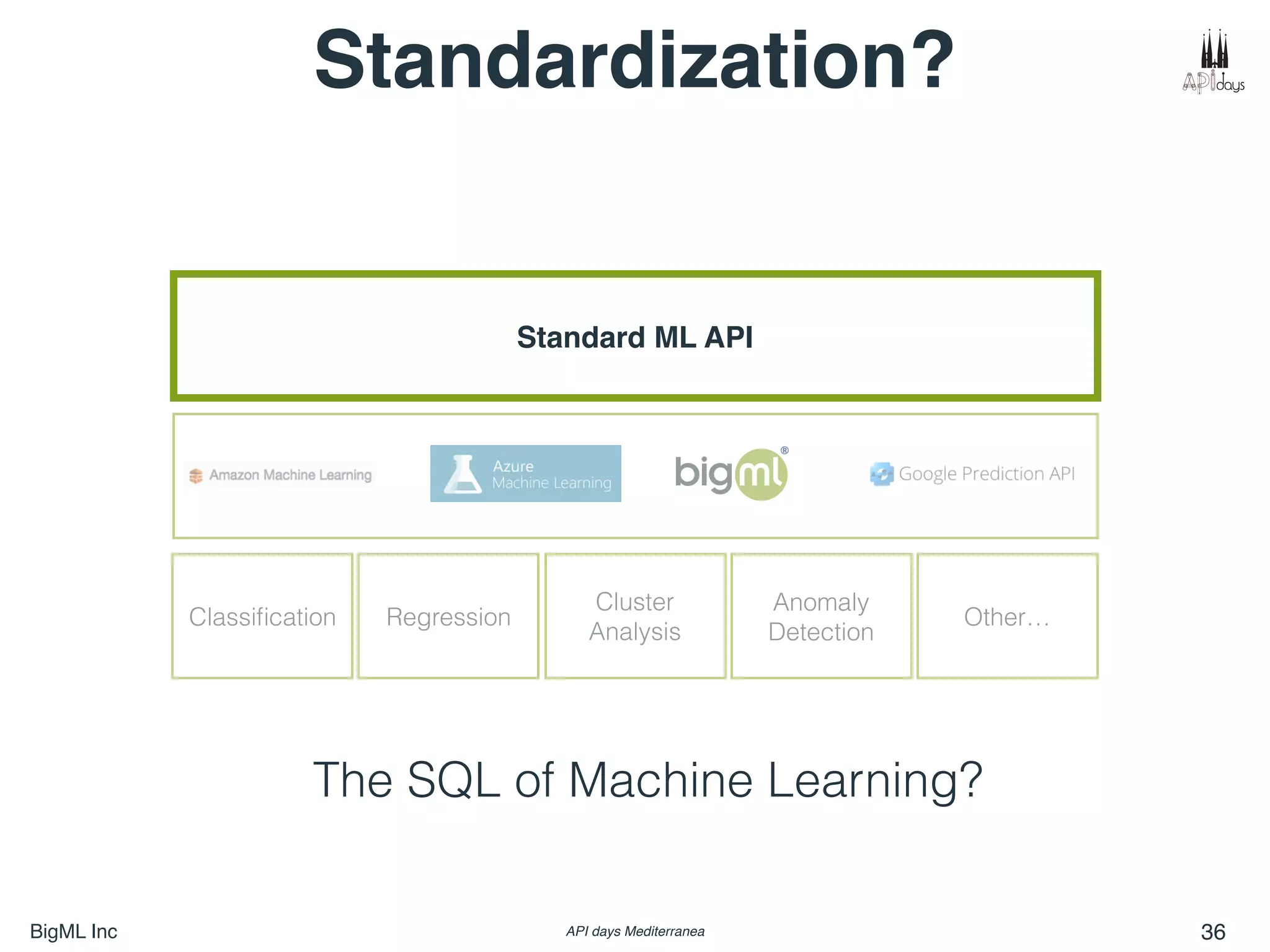 Standardization?

APIdays

Standard ML API

Amazon Machine Learning

Azure Machine Learning

bigml®

Google Prediction API

Classification

Regression

Cluster Analysis

Anomaly Detection

Other…

The SQL of Machine Learning?

BigML Inc

API days Mediterranea

36